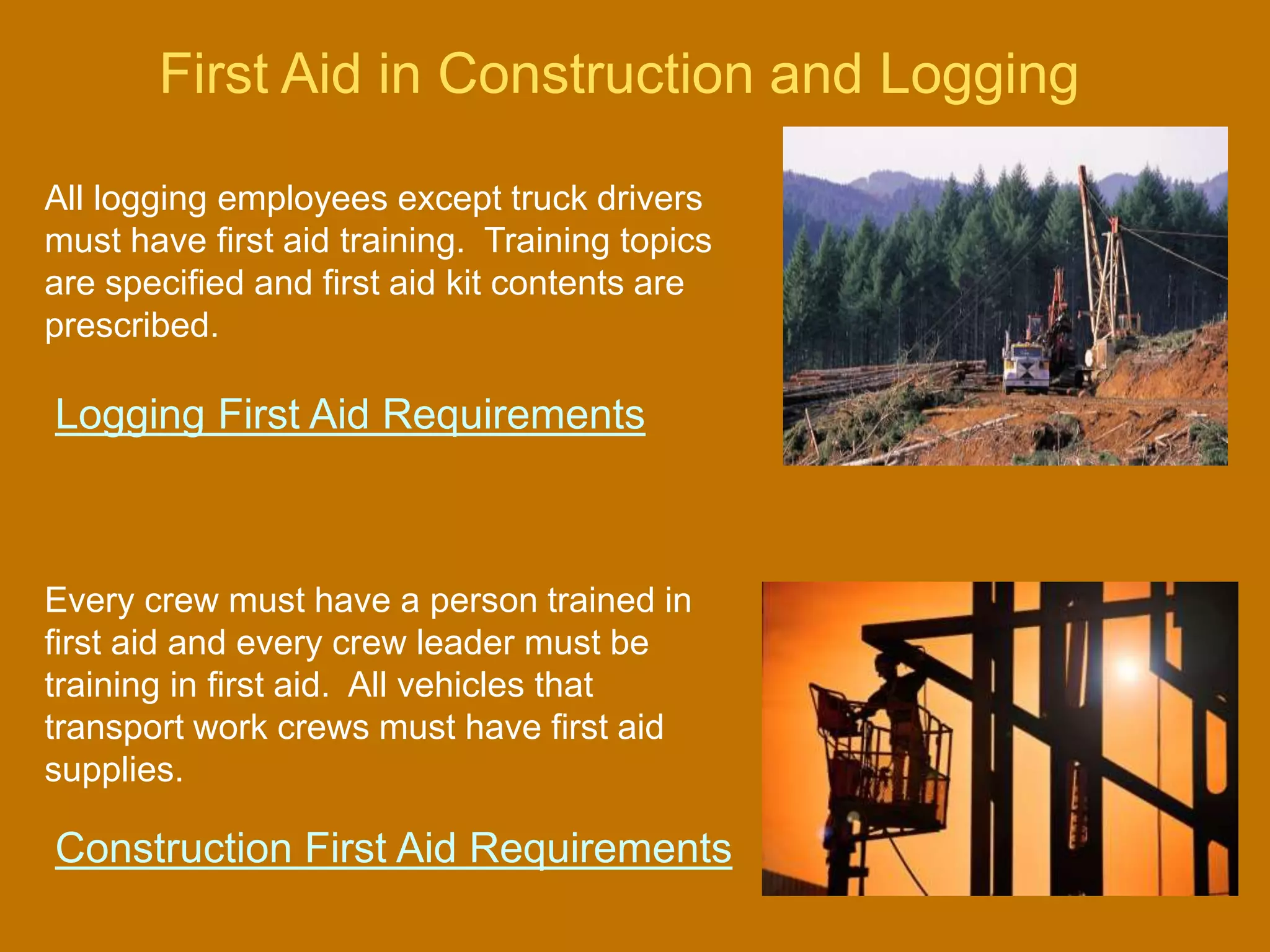 First Aid in Construction and Logging

All logging employees except truck drivers must have first aid training.  Training topics are specified and first aid kit contents are prescribed.

Logging First Aid Requirements

Every crew must have a person trained in first aid and every crew leader must be training in first aid.  All vehicles that transport work crews must have first aid supplies.

Construction First Aid Requirements